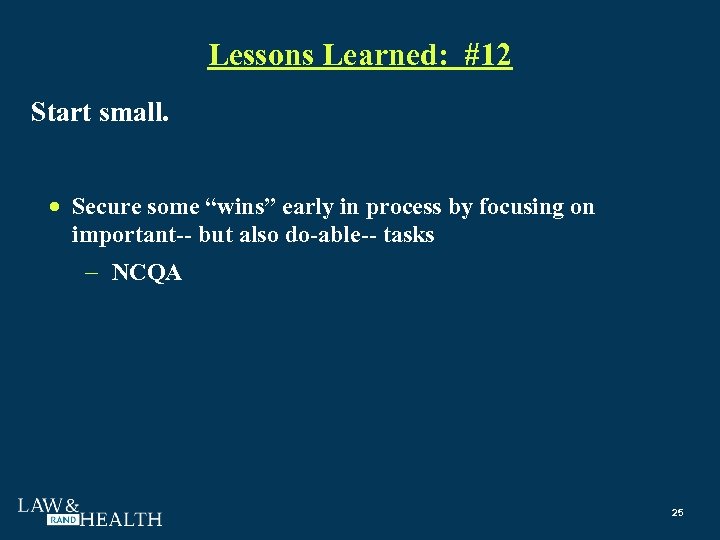 Lessons Learned: #12

Start small.

• Secure some “wins” early in process by focusing on important-- but also do-able-- tasks

– NCQA

LAW & RAND HEALTH

25